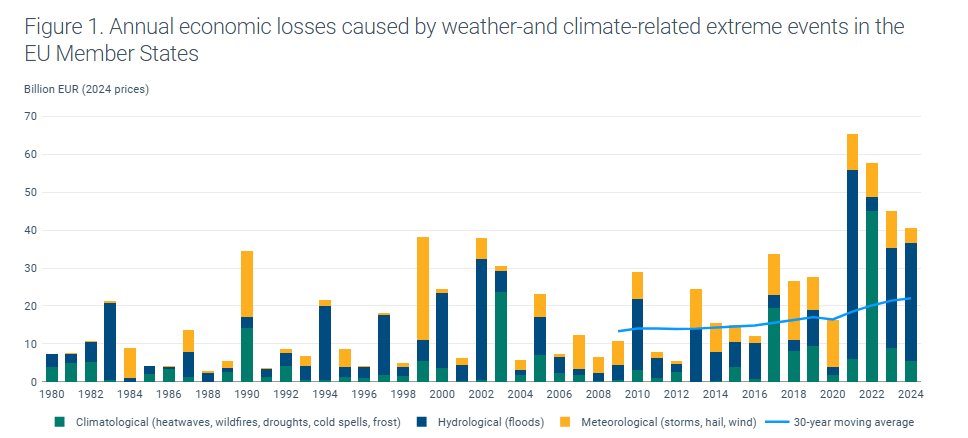 Figure 1. Annual economic losses caused by weather-and climate-related extreme events in the EU Member States

Billion EUR (2024 prices)

70
60
50
40
30
20
10
0

1980 1982 1984 1986 1988 1990 1992 1994 1996 1998 2000 2002 2004 2006 2008 2010 2012 2014 2016 2018 2020 2022 2024

Climatological (heatwaves, wildfires, droughts, cold spells, frost) Hydrological (floods) Meteorological (storms, hail, wind) 30-year moving average